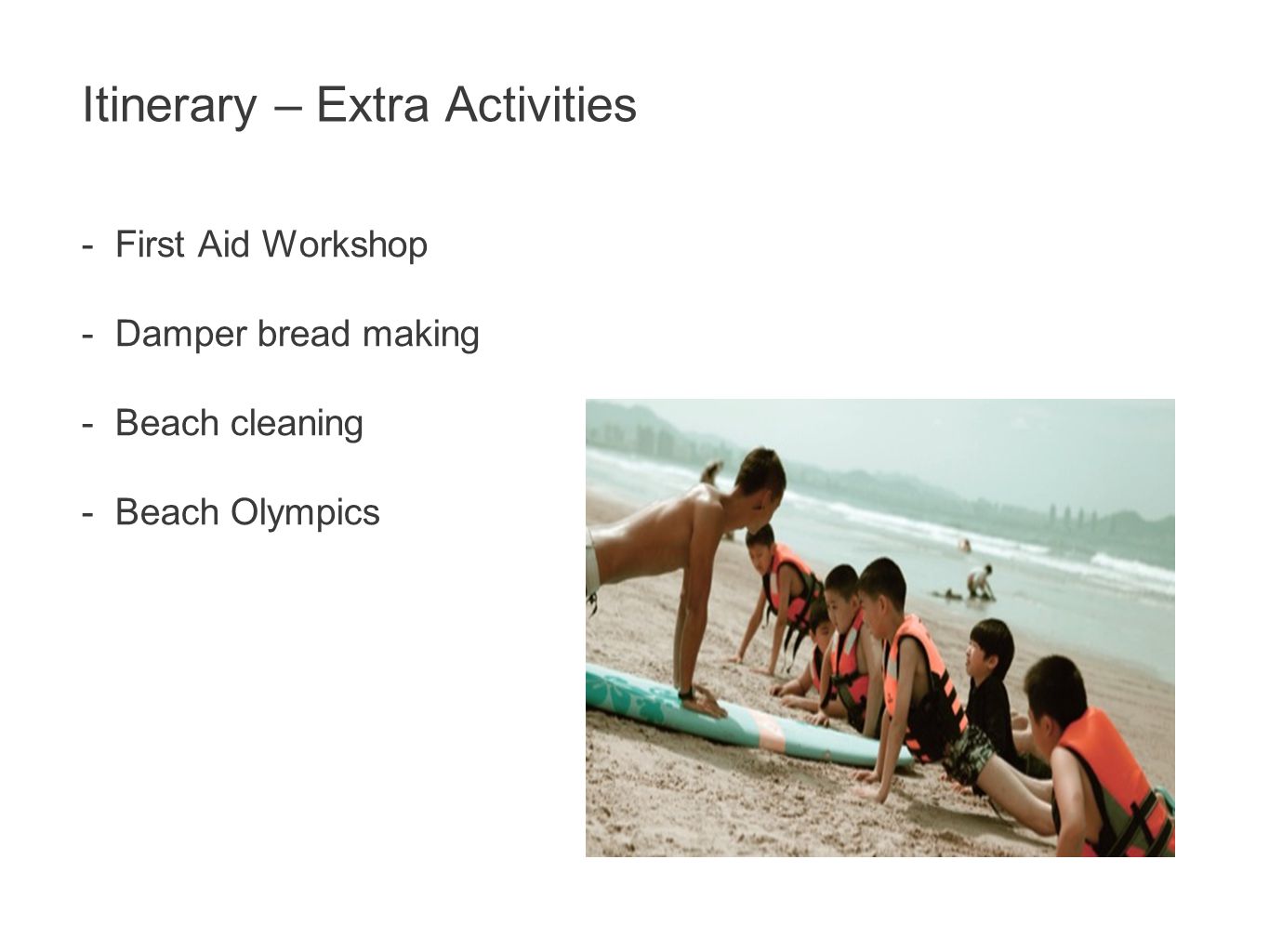 Itinerary – Extra Activities

- First Aid Workshop

- Damper bread making

- Beach cleaning

- Beach Olympics